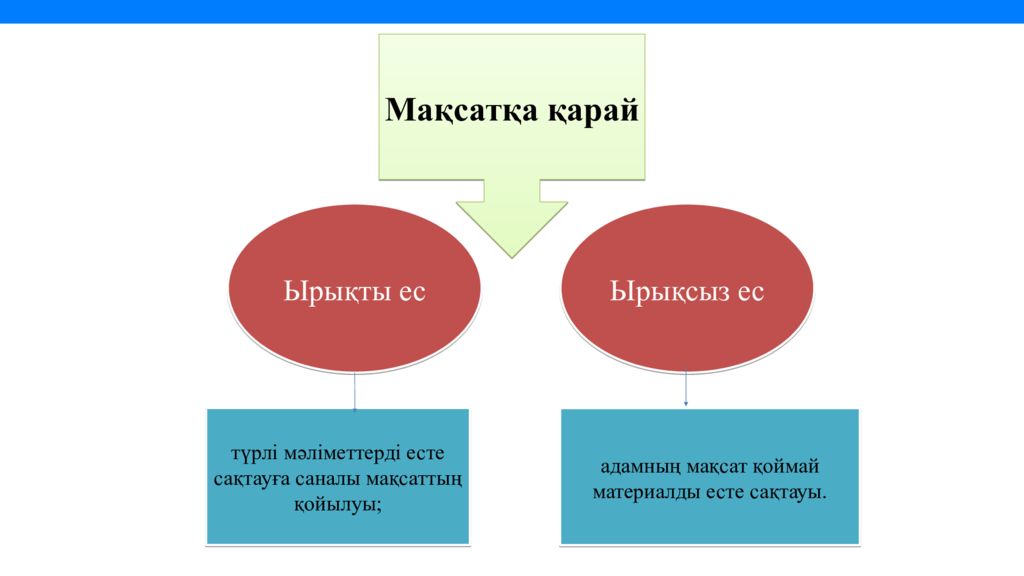 Мақсатқа қарай

Ырықты ес

Ырықсыз ес

түрлі мәліметтерді есте сақтауға саналы мақсаттың қойылуы;

адамның мақсат қоймай материалды есте сақтауы.